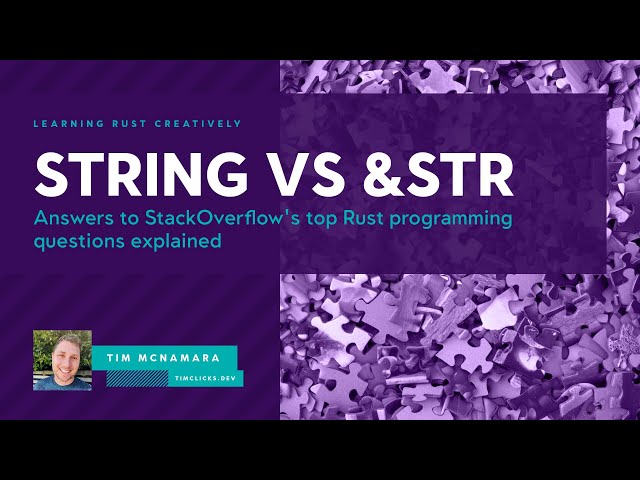 LEARNING RUST CREATIVELY

STRING VS &STR

Answers to StackOverflow's top Rust programming questions explained

TIM MCNAMARA

TIMCLICKS.DEV